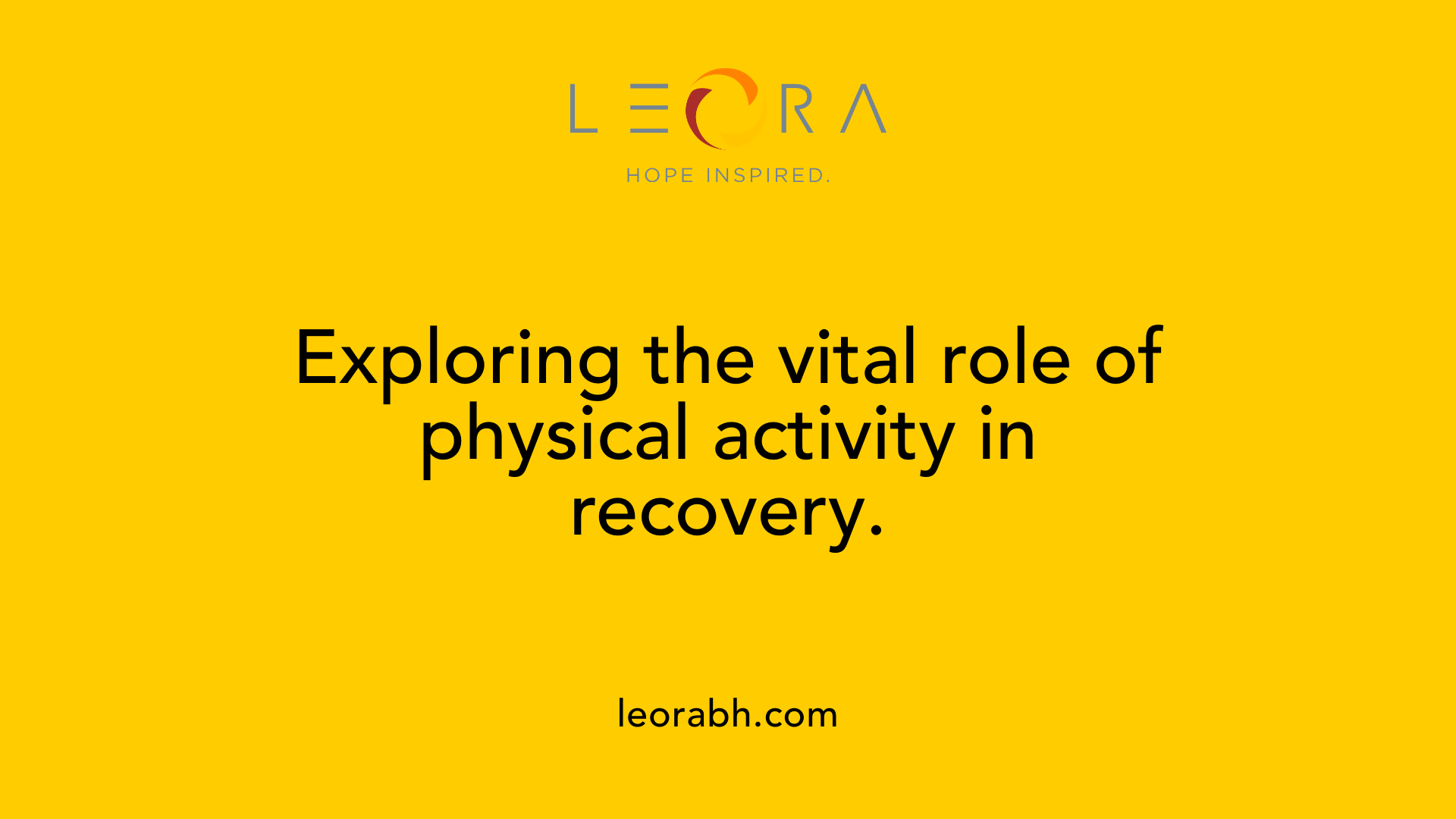 LEORA

HOPE INSPIRED.

Exploring the vital role of physical activity in recovery.

leorabh.com